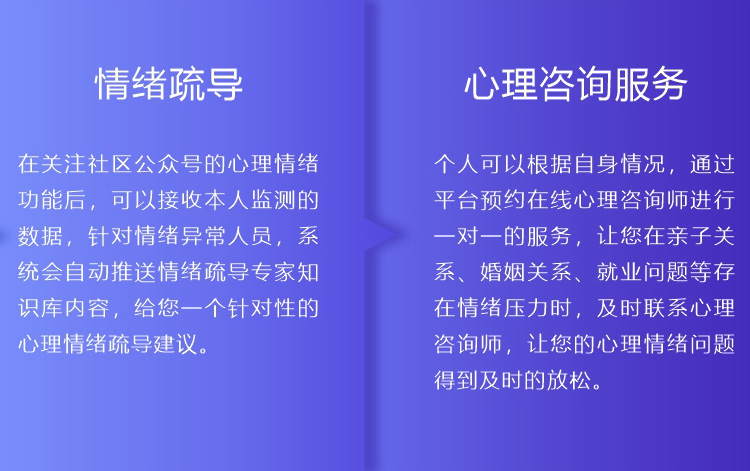 情绪疏导

在关注社区公众号的心理情绪功能后，可以接收本人监测的数据，针对情绪异常人员，系统会自动推送情绪疏导专家知识库内容，给您一个针对性的心理情绪疏导建议。

心理咨询服务

个人可以根据自身情况，通过平台预约在线心理咨询师进行一对一的服务，让您在亲子关系、婚姻关系、就业问题等存在情绪压力时，及时联系心理咨询师，让您的心理情绪问题得到及时的放松。